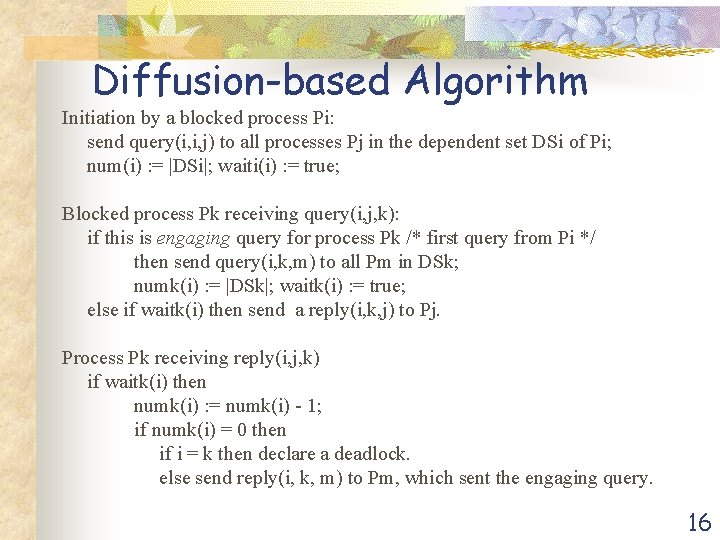 Diffusion-based Algorithm

Initiation by a blocked process Pi:
send query(i,i,j) to all processes Pj in the dependent set DSi of Pi;
num(i) := |DSi|; waiti(i) := true;

Blocked process Pk receiving query(i,j,k):
if this is engaging query for process Pk /* first query from Pi */
then send query(i,k,m) to all Pm in DSk;
numk(i) := |DSk|; waitk(i) := true;
else if waitk(i) then send a reply(i,k,j) to Pj.

Process Pk receiving reply(i,j,k)
if waitk(i) then
numk(i) := numk(i) - 1;
if numk(i) = 0 then
if i = k then declare a deadlock.
else send reply(i, k, m) to Pm, which sent the engaging query.

16